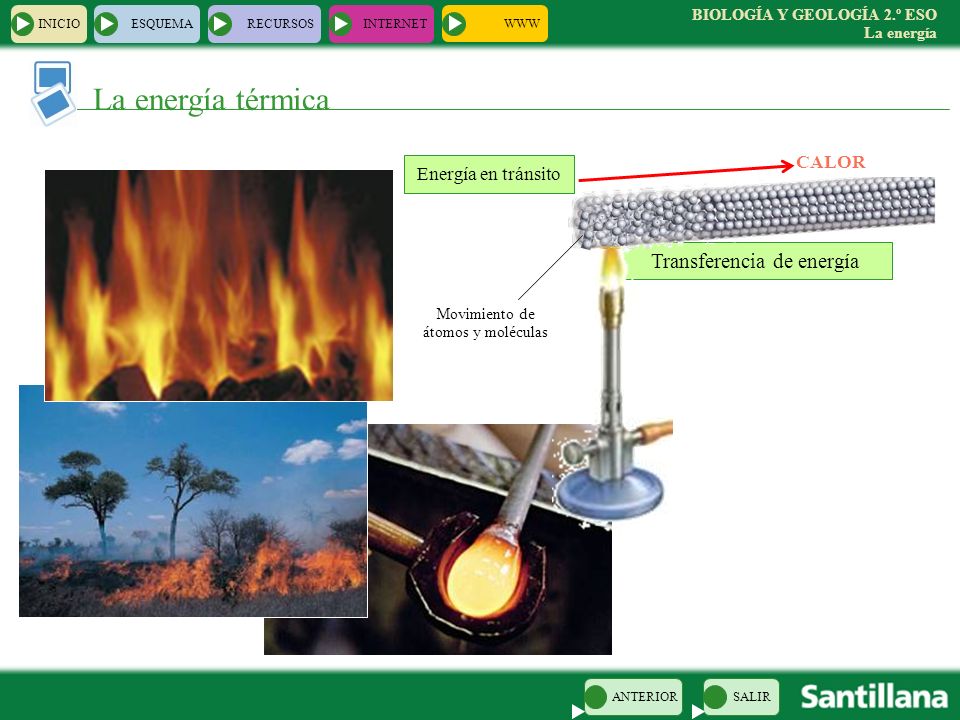 INICIO ESQUEMA RECURSOS INTERNET WWW

BIOLOGÍA Y GEOLOGÍA 2.º ESO
La energía

La energía térmica

Energía en tránsito

CALOR

Transferencia de energía

Movimiento de átomos y moléculas

ANTERIOR SALIR

Santillana